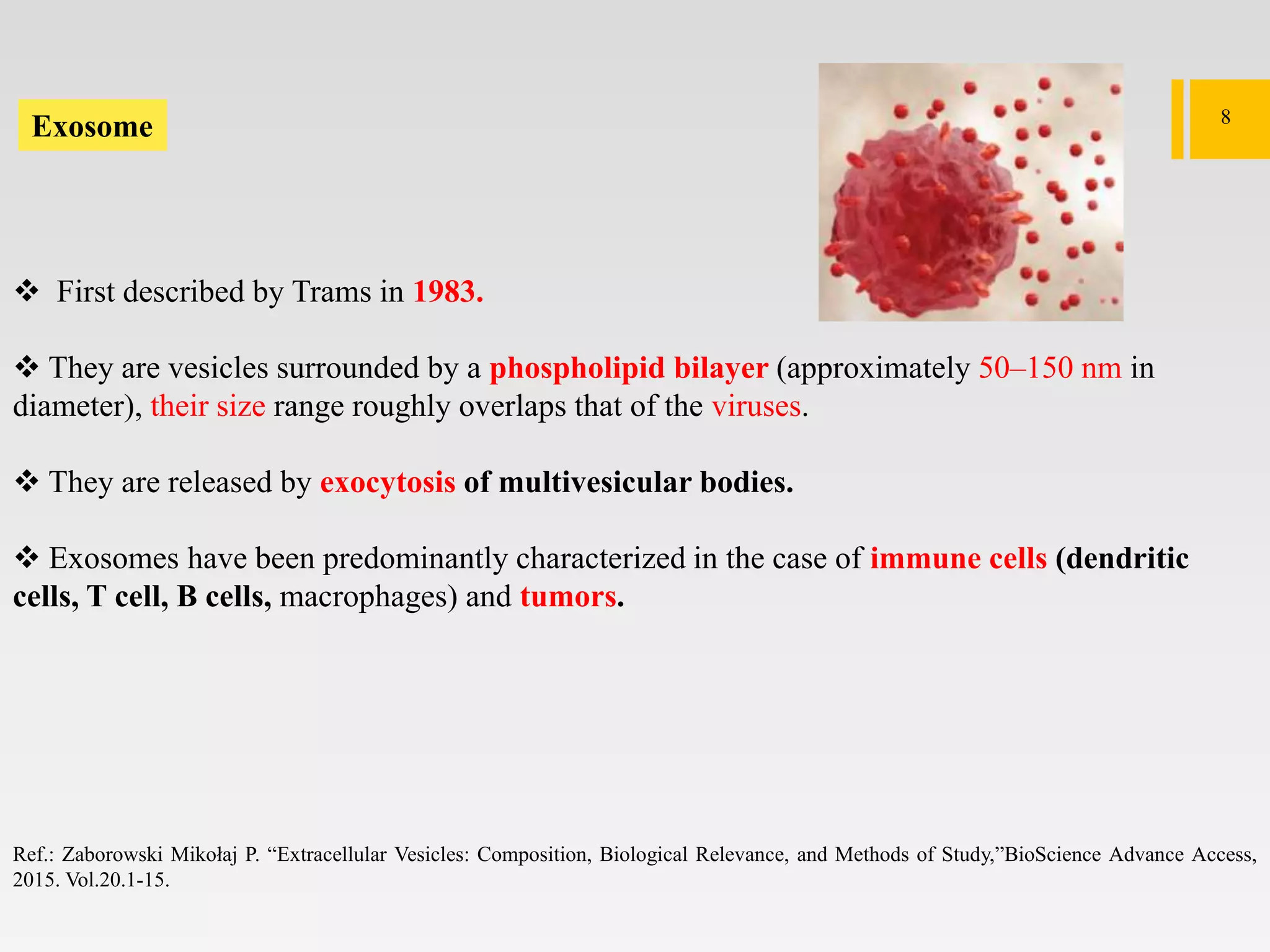 Exosome

8

❖ First described by Trams in 1983.

❖ They are vesicles surrounded by a phospholipid bilayer (approximately 50–150 nm in diameter), their size range roughly overlaps that of the viruses.

❖ They are released by exocytosis of multivesicular bodies.

❖ Exosomes have been predominantly characterized in the case of immune cells (dendritic cells, T cell, B cells, macrophages) and tumors.

Ref.: Zaborowski Mikołaj P. “Extracellular Vesicles: Composition, Biological Relevance, and Methods of Study,”BioScience Advance Access, 2015. Vol.20.1-15.